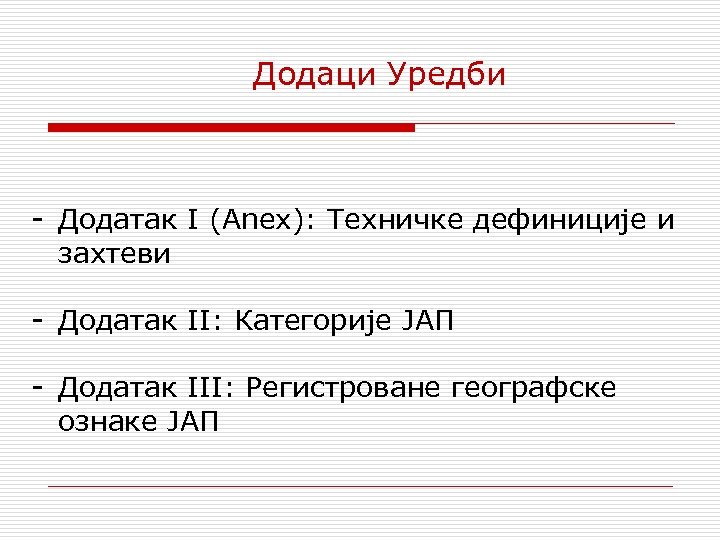 Додаци Уредби

- Додатак I (Anex): Техничке дефиниције и захтеви

- Додатак II: Категорије ЈАП

- Додатак III: Регистроване географске ознаке ЈАП